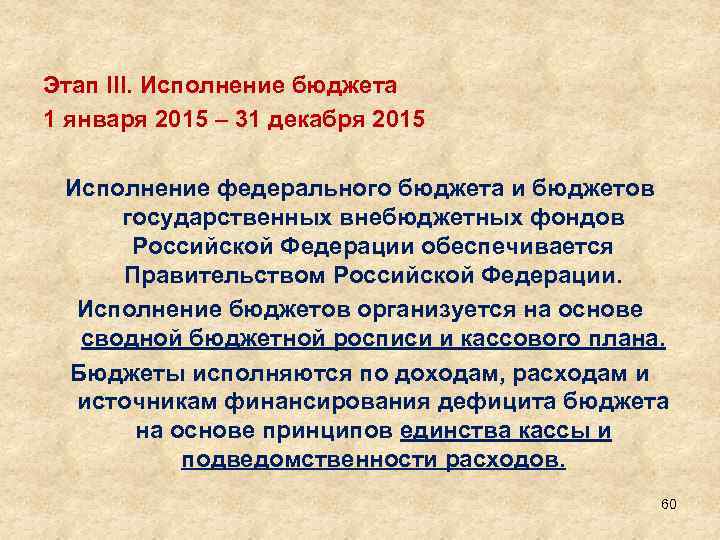 Этап III. Исполнение бюджета
1 января 2015 – 31 декабря 2015

Исполнение федерального бюджета и бюджетов государственных внебюджетных фондов Российской Федерации обеспечивается Правительством Российской Федерации.

Исполнение бюджетов организуется на основе сводной бюджетной росписи и кассового плана.

Бюджеты исполняются по доходам, расходам и источникам финансирования дефицита бюджета на основе принципов единства кассы и подведомственности расходов.

60